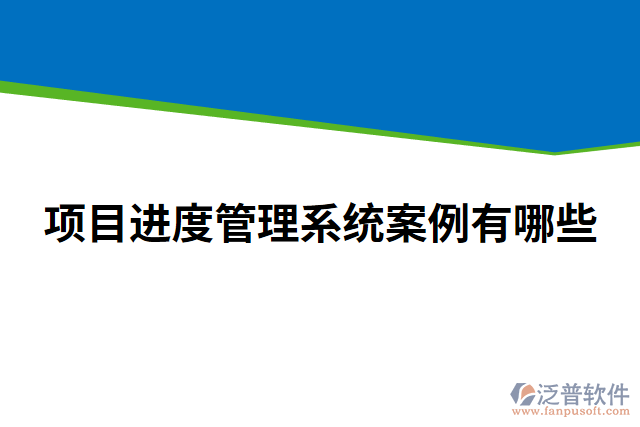 项目进度管理系统案例有哪些

泛普软件
www.fanpusoft.com